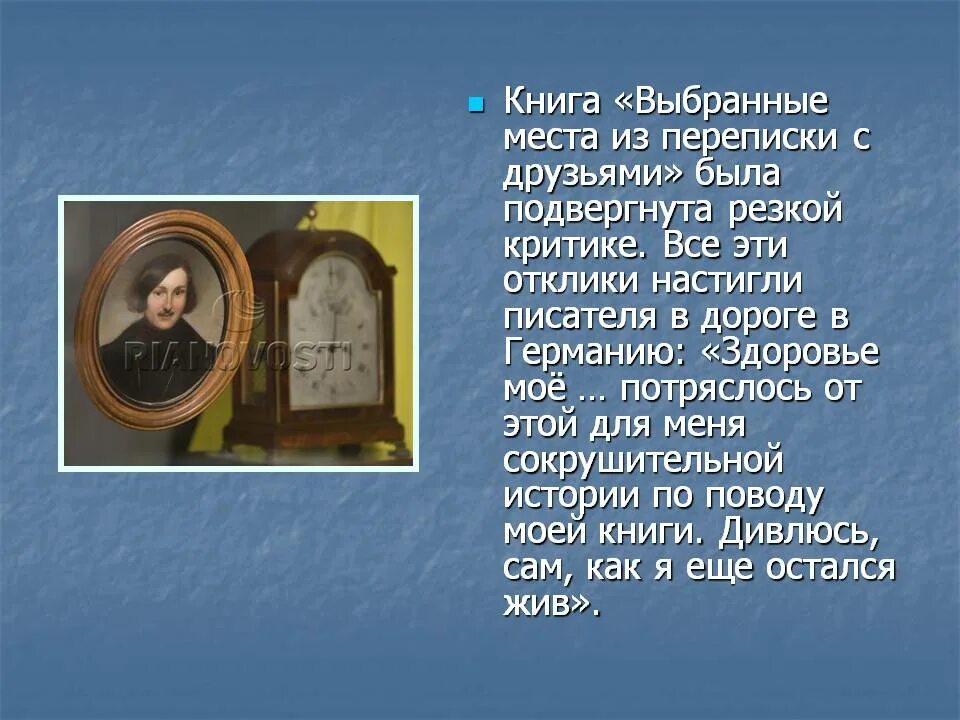 RIANOVOSTI

Книга «Выбранные места из переписки с друзьями» была подвергнута резкой критике. Все эти отклики настигли писателя в дороге в Германию: «Здоровье моё … потряслось от этой для меня сокрушительной истории по поводу моей книги. Дивлюсь, сам, как я еще остался жив».